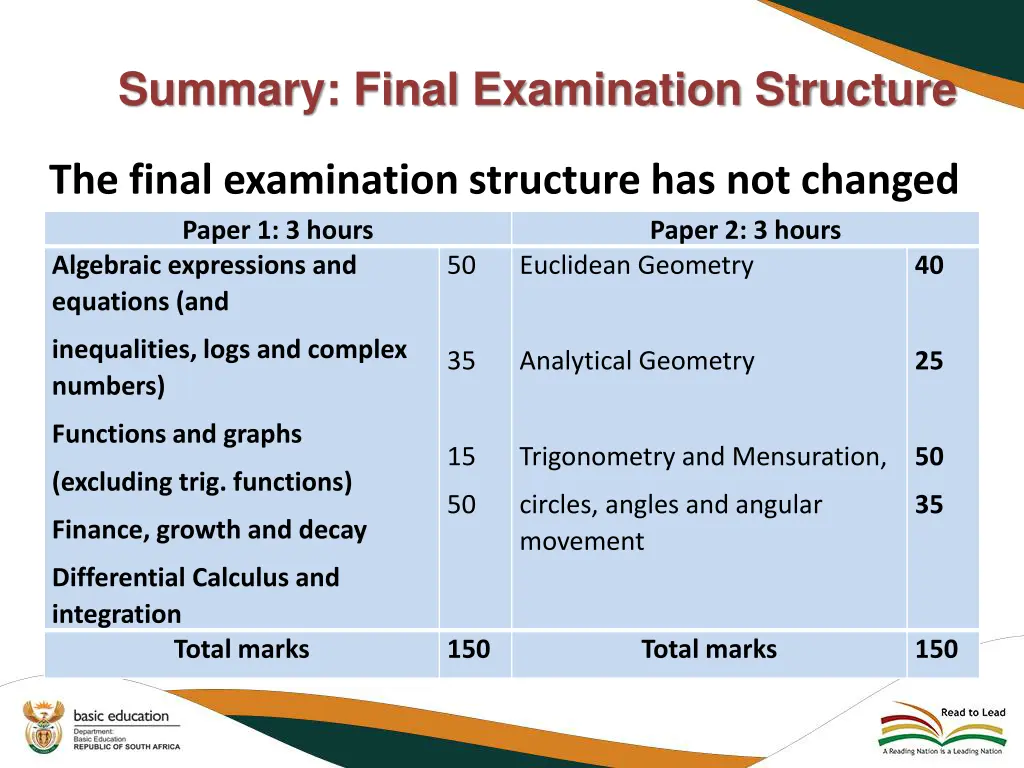 Summary: Final Examination Structure

The final examination structure has not changed

| Paper 1: 3 hours | | Paper 2: 3 hours | |
|---|---|---|---|
| Algebraic expressions and equations (and inequalities, logs and complex numbers) Functions and graphs (excluding trig. functions) Finance, growth and decay Differential Calculus and integration | 50 35 15 50 | Euclidean Geometry Analytical Geometry Trigonometry and Mensuration, circles, angles and angular movement | 40 25 50 35 |
| Total marks | 150 | Total marks | 150 |

basic education
Department: Basic Education
REPUBLIC OF SOUTH AFRICA

Read to Lead
A Reading Nation is a Leading Nation